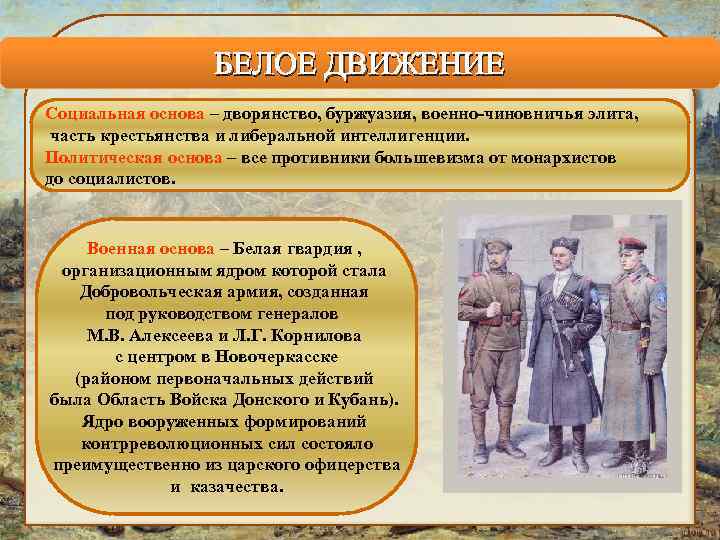 БЕЛОЕ ДВИЖЕНИЕ

Социальная основа – дворянство, буржуазия, военно-чиновничья элита, часть крестьянства и либеральной интеллигенции.
Политическая основа – все противники большевизма от монархистов до социалистов.

Военная основа – Белая гвардия , организационным ядром которой стала Добровольческая армия, созданная под руководством генералов М.В. Алексеева и Л.Г. Корнилова с центром в Новочеркасске (районом первоначальных действий была Область Войска Донского и Кубань). Ядро вооруженных формирований контрреволюционных сил состояло преимущественно из царского офицерства и казачества.